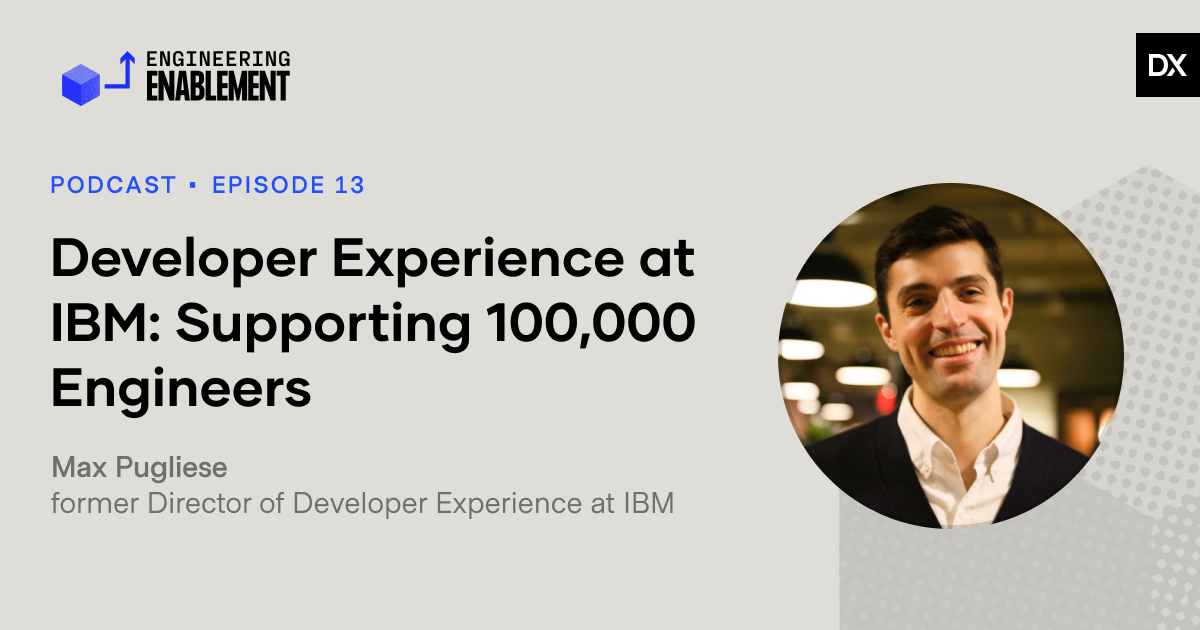 ENGINEERING
ENABLEMENT

DX

PODCAST ▪ EPISODE 13

Developer Experience at IBM: Supporting 100,000 Engineers

Max Pugliese
former Director of Developer Experience at IBM